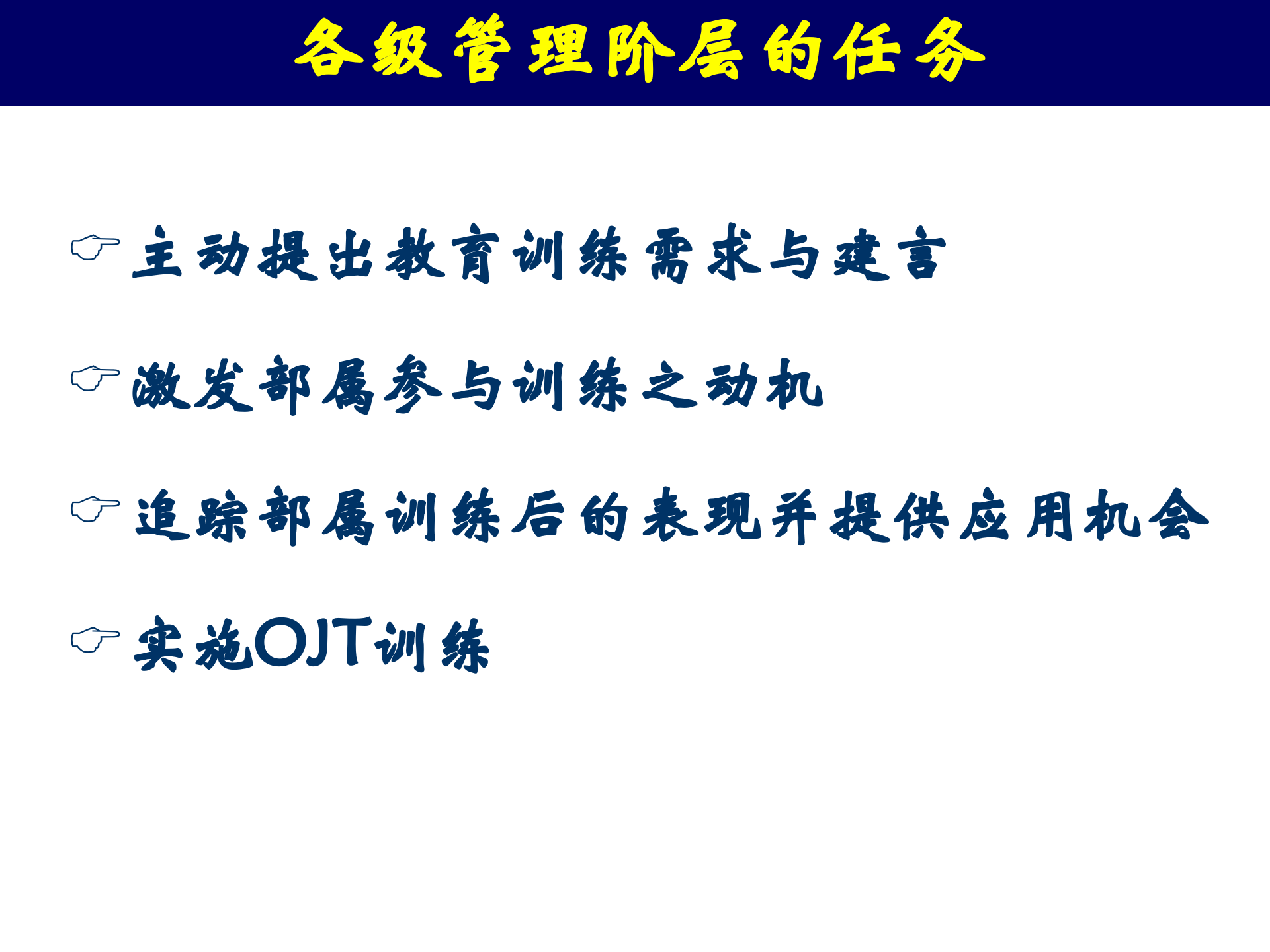 各级管理阶层的任务

☞主动提出教育训练需求与建言

☞激发部属参与训练之动机

☞追踪部属训练后的表现并提供应用机会

☞实施OJT训练